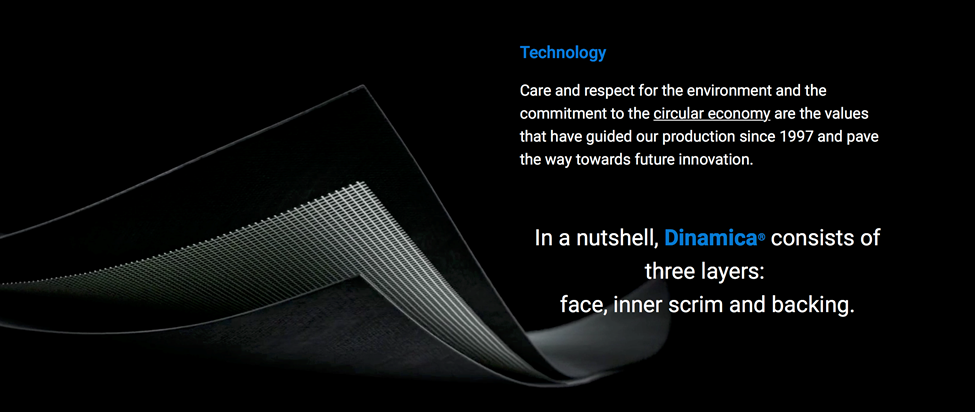 Technology

Care and respect for the environment and the commitment to the circular economy are the values that have guided our production since 1997 and pave the way towards future innovation.

In a nutshell, Dinamica® consists of three layers:
face, inner scrim and backing.